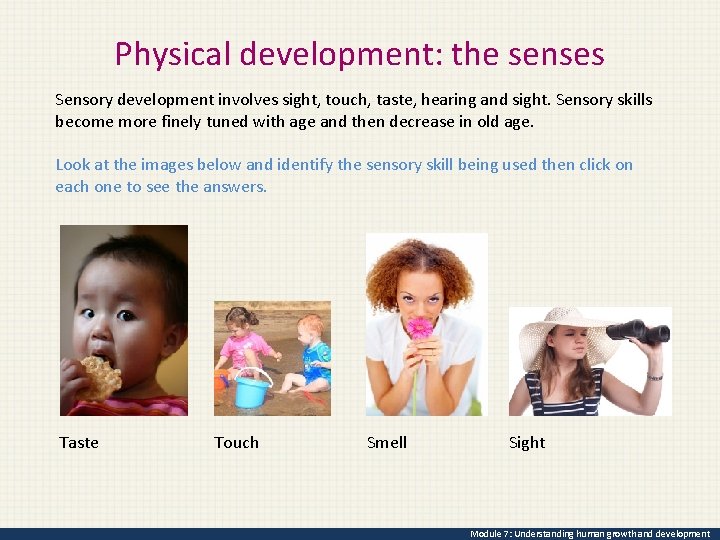 Physical development: the senses

Sensory development involves sight, touch, taste, hearing and sight. Sensory skills become more finely tuned with age and then decrease in old age.

Look at the images below and identify the sensory skill being used then click on each one to see the answers.

Taste

Touch

Smell

Sight

Module 7: Understanding human growth and development